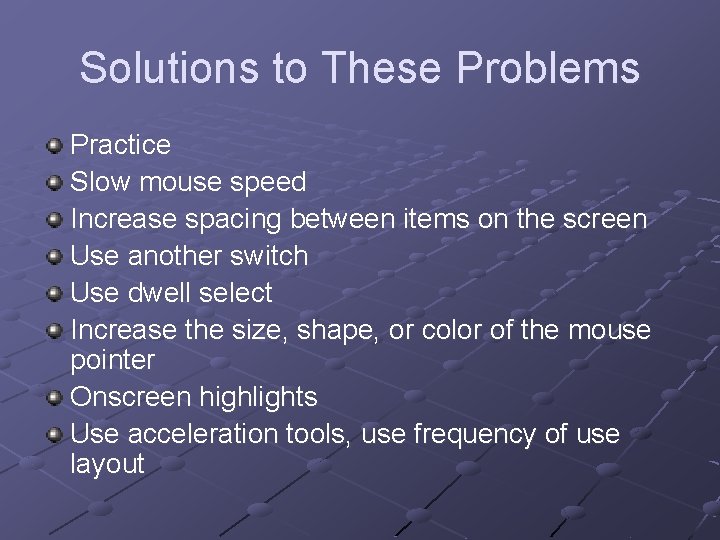 Solutions to These Problems

- Practice
- Slow mouse speed
- Increase spacing between items on the screen
- Use another switch
- Use dwell select
- Increase the size, shape, or color of the mouse pointer
- Onscreen highlights
- Use acceleration tools, use frequency of use layout